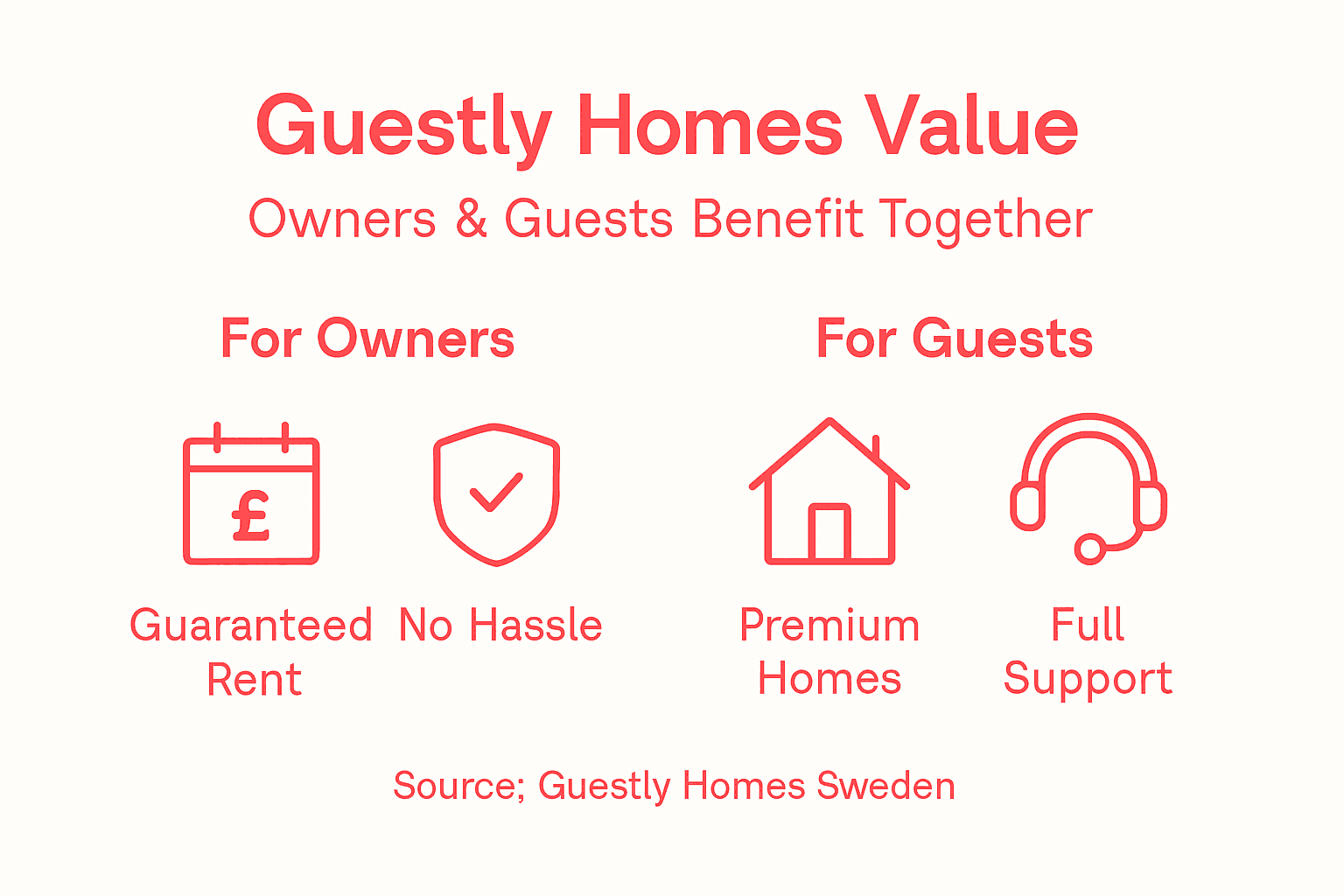 Guestly Homes Value

Owners & Guests Benefit Together

For Owners

£

Guaranteed Rent

No Hassle

For Guests

Premium Homes

Full Support

Source; Guestly Homes Sweden